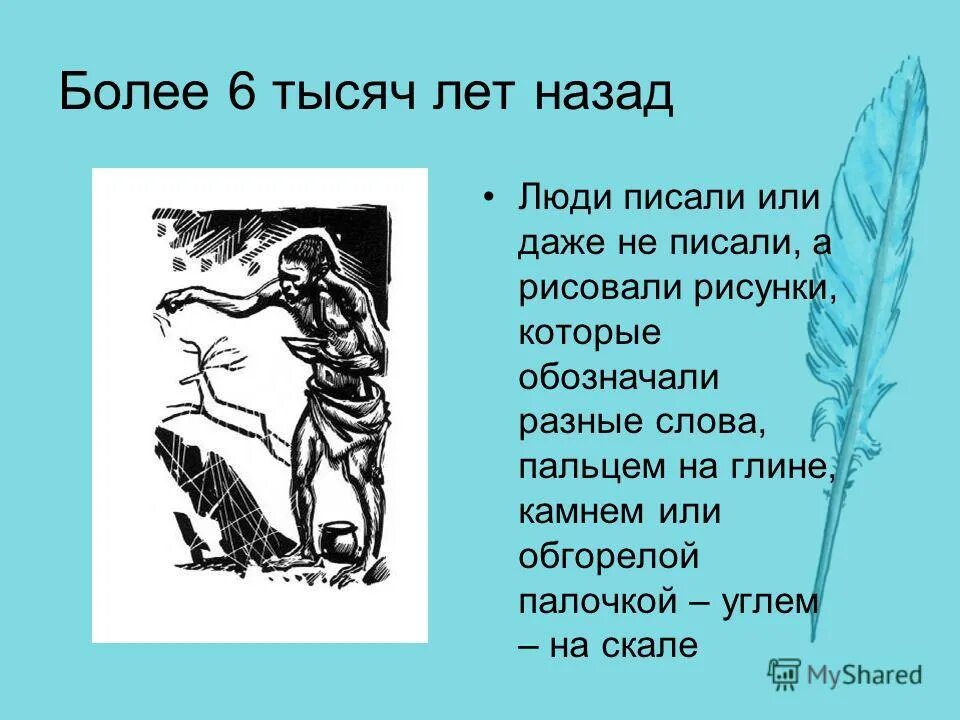 Более 6 тысяч лет назад

• Люди писали или даже не писали, а рисовали рисунки, которые обозначали разные слова, пальцем на глине, камнем или обгорелой палочкой – углем – на скале

MyShared